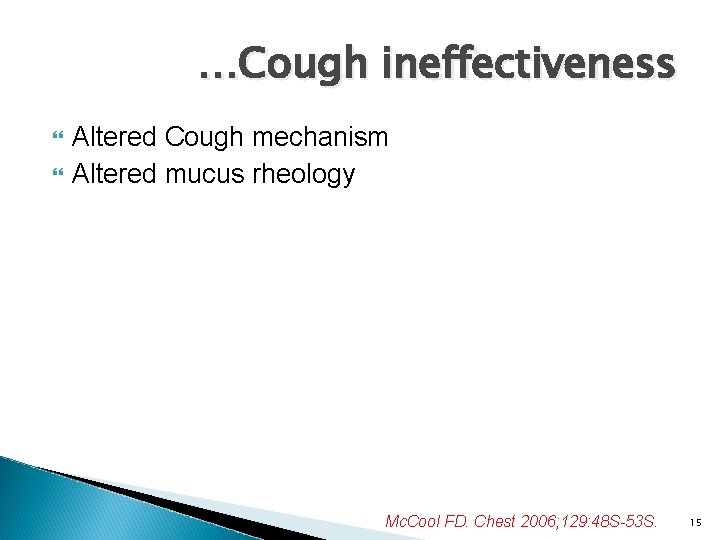 …Cough ineffectiveness

Altered Cough mechanism
Altered mucus rheology

McCool FD. Chest 2006;129:48S-53S.

15